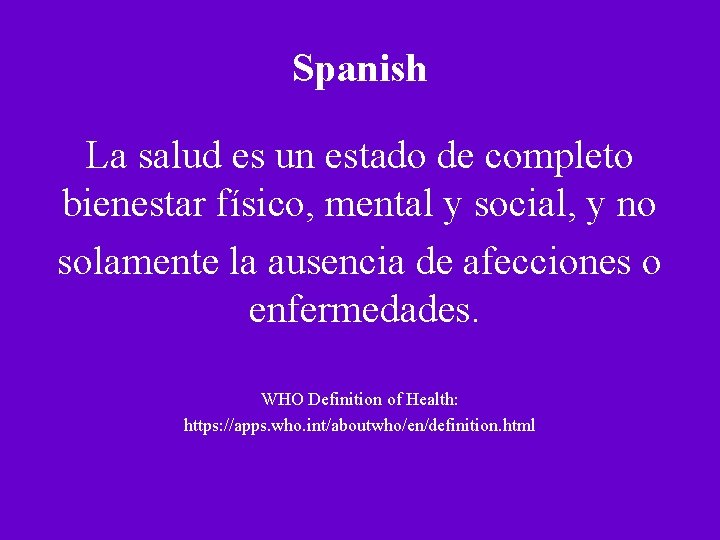 Spanish

La salud es un estado de completo bienestar físico, mental y social, y no solamente la ausencia de afecciones o enfermedades.

WHO Definition of Health:
https://apps.who.int/aboutwho/en/definition.html